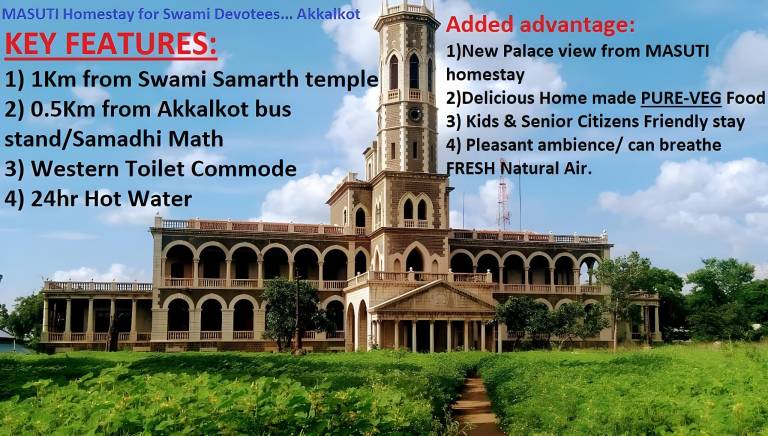 MASUTI Homestay for Swami Devotees... Akkalkot

KEY FEATURES:
1) 1Km from Swami Samarth temple
2) 0.5Km from Akkalkot bus stand/Samadhi Math
3) Western Toilet Commode
4) 24hr Hot Water

Added advantage:
1)New Palace view from MASUTI homestay
2)Delicious Home made PURE-VEG Food
3) Kids & Senior Citizens Friendly stay
4) Pleasant ambience/ can breathe FRESH Natural Air.